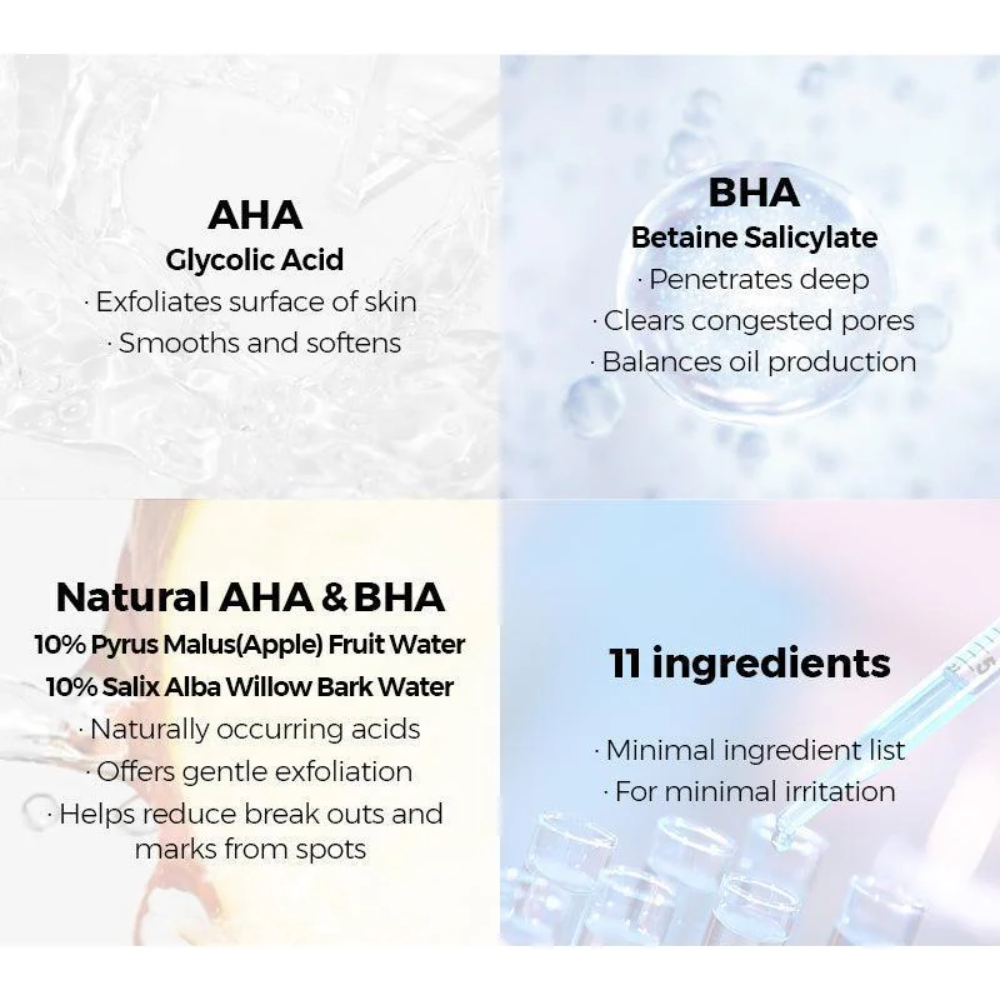 AHA
Glycolic Acid
· Exfoliates surface of skin
· Smooths and softens

BHA
Betaine Salicylate
· Penetrates deep
· Clears congested pores
· Balances oil production

Natural AHA & BHA
10% Pyrus Malus(Apple) Fruit Water
10% Salix Alba Willow Bark Water
· Naturally occurring acids
· Offers gentle exfoliation
· Helps reduce break outs and marks from spots

11 ingredients
· Minimal ingredient list
· For minimal irritation